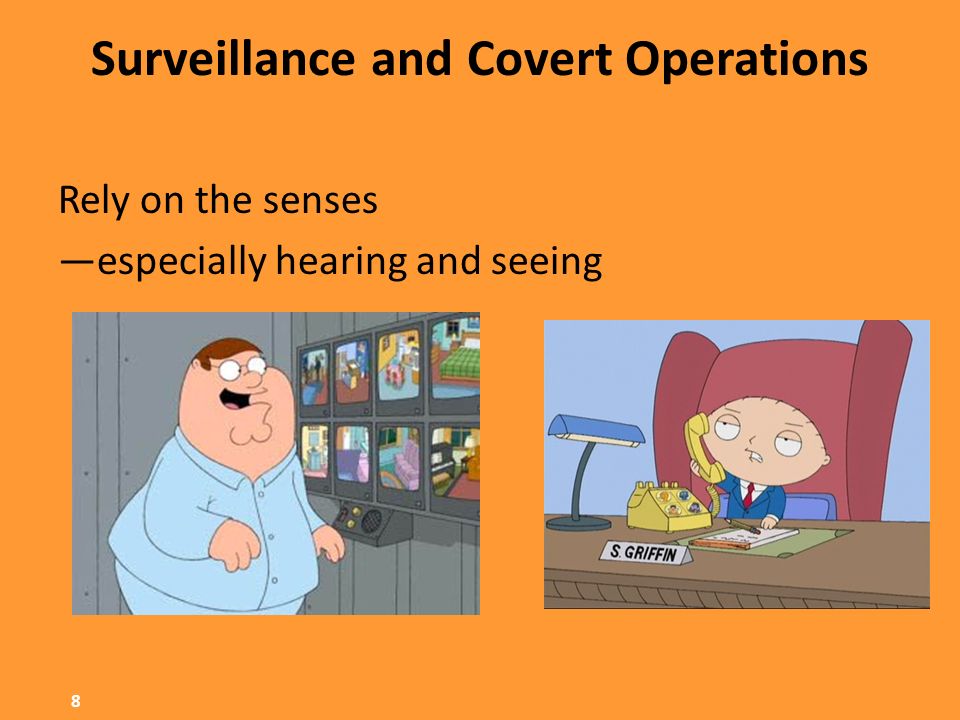 Surveillance and Covert Operations

Rely on the senses
—especially hearing and seeing

S. GRIFFIN

8